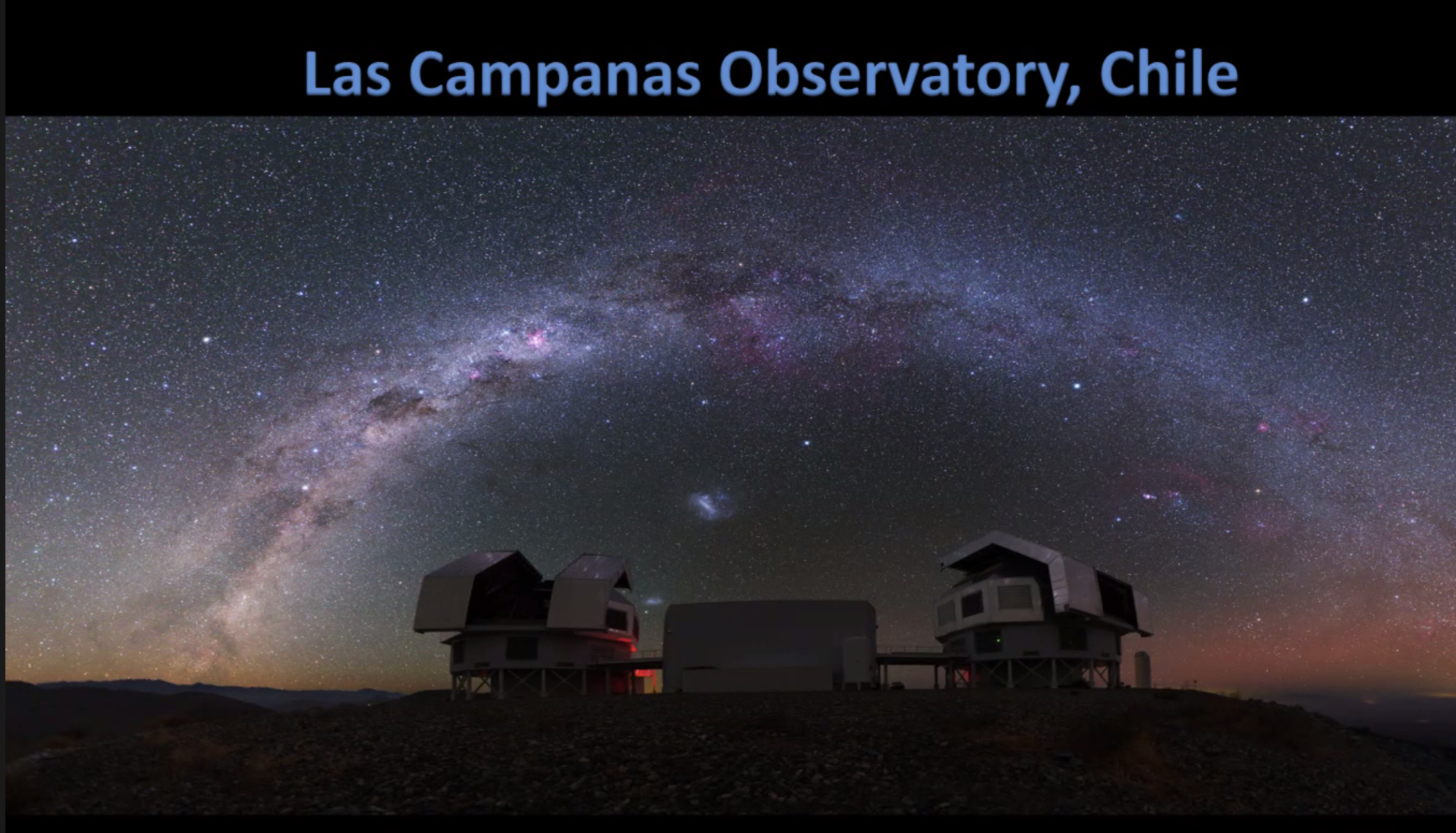 Las Campanas Observatory, Chile